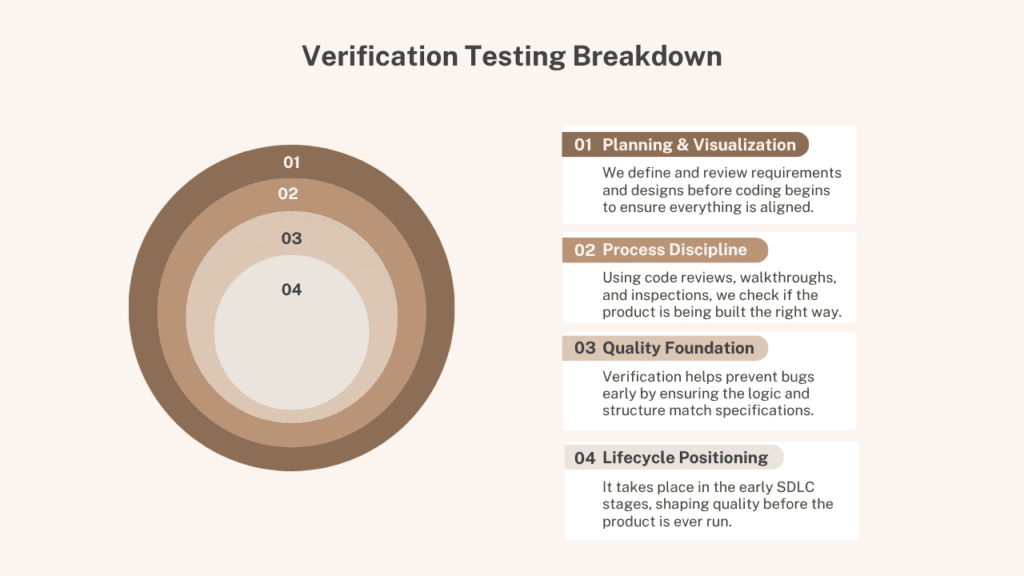 Verification Testing Breakdown

01

02

03

04

01 Planning & Visualization

We define and review requirements and designs before coding begins to ensure everything is aligned.

02 Process Discipline

Using code reviews, walkthroughs, and inspections, we check if the product is being built the right way.

03 Quality Foundation

Verification helps prevent bugs early by ensuring the logic and structure match specifications.

04 Lifecycle Positioning

It takes place in the early SDLC stages, shaping quality before the product is ever run.